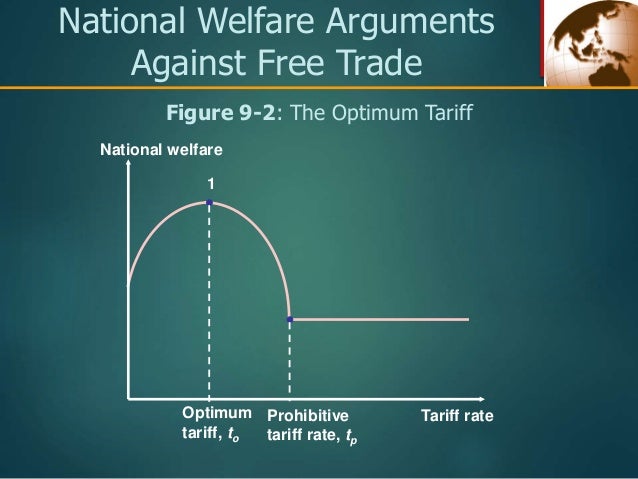 National Welfare Arguments Against Free Trade

Figure 9-2: The Optimum Tariff

National welfare

1

Optimum tariff, $t_o$

Prohibitive tariff rate, $t_p$

Tariff rate